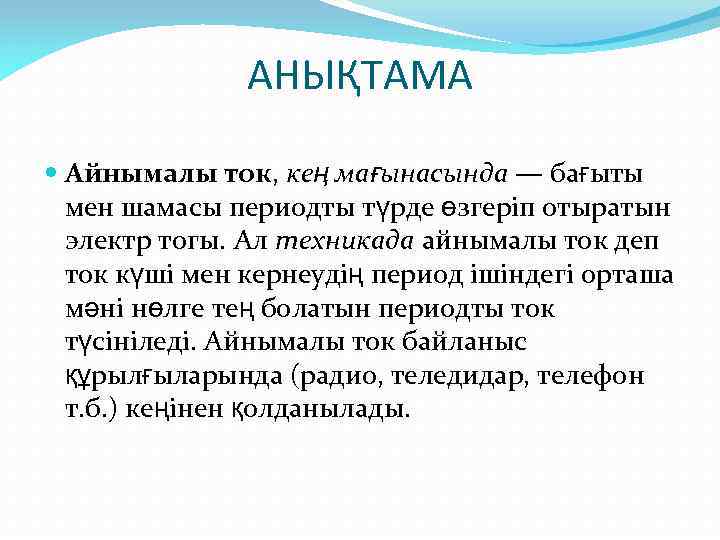 АНЫҚТАМА

Айнымалы ток, кең мағынасында — бағыты мен шамасы периодты түрде өзгеріп отыратын электр тогы. Ал техникада айнымалы ток деп ток күші мен кернеудің период ішіндегі орташа мәні нөлге тең болатын периодты ток түсініледі. Айнымалы ток байланыс құрылғыларында (радио, теледидар, телефон т.б.) кеңінен қолданылады.